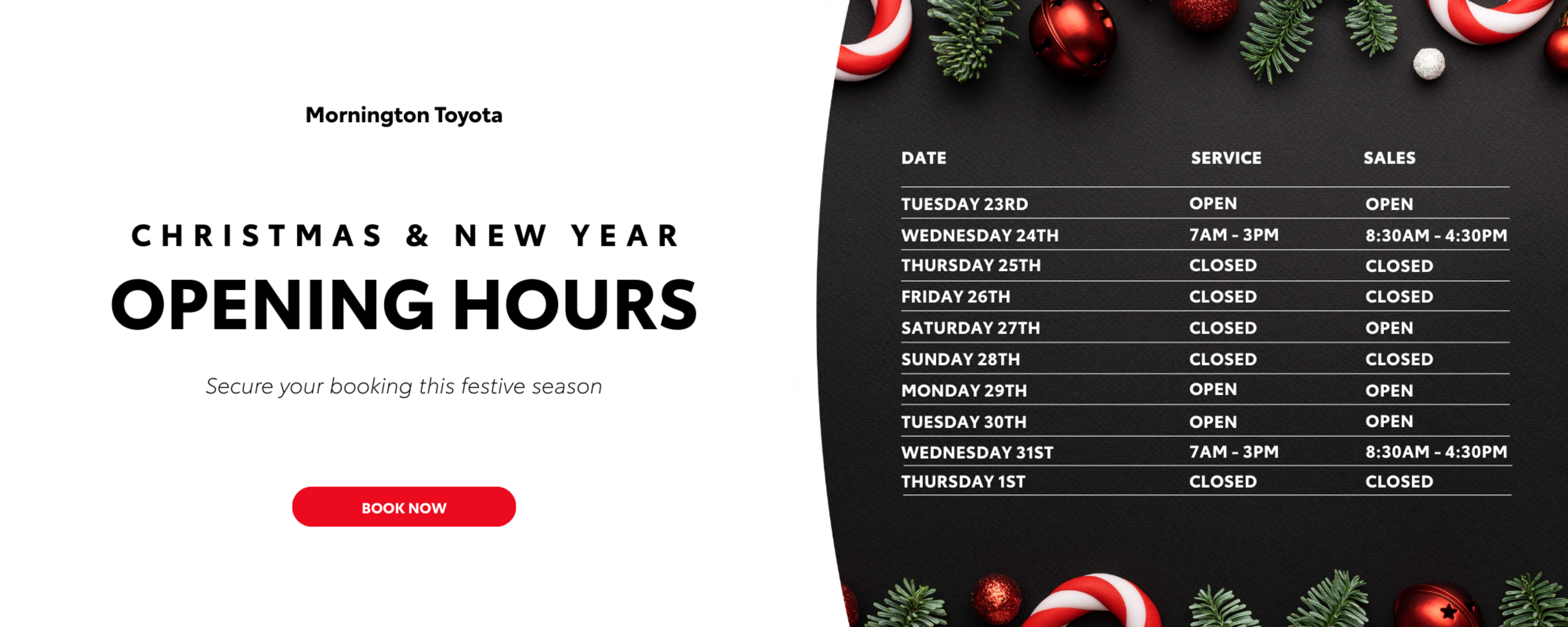 Mornington Toyota

CHRISTMAS & NEW YEAR

OPENING HOURS

Secure your booking this festive season

BOOK NOW

| DATE | SERVICE | SALES |
|---|---|---|
| TUESDAY 23RD | OPEN | OPEN |
| WEDNESDAY 24TH | 7AM - 3PM | 8:30AM - 4:30PM |
| THURSDAY 25TH | CLOSED | CLOSED |
| FRIDAY 26TH | CLOSED | CLOSED |
| SATURDAY 27TH | CLOSED | OPEN |
| SUNDAY 28TH | CLOSED | CLOSED |
| MONDAY 29TH | OPEN | OPEN |
| TUESDAY 30TH | OPEN | OPEN |
| WEDNESDAY 31ST | 7AM - 3PM | 8:30AM - 4:30PM |
| THURSDAY 1ST | CLOSED | CLOSED |